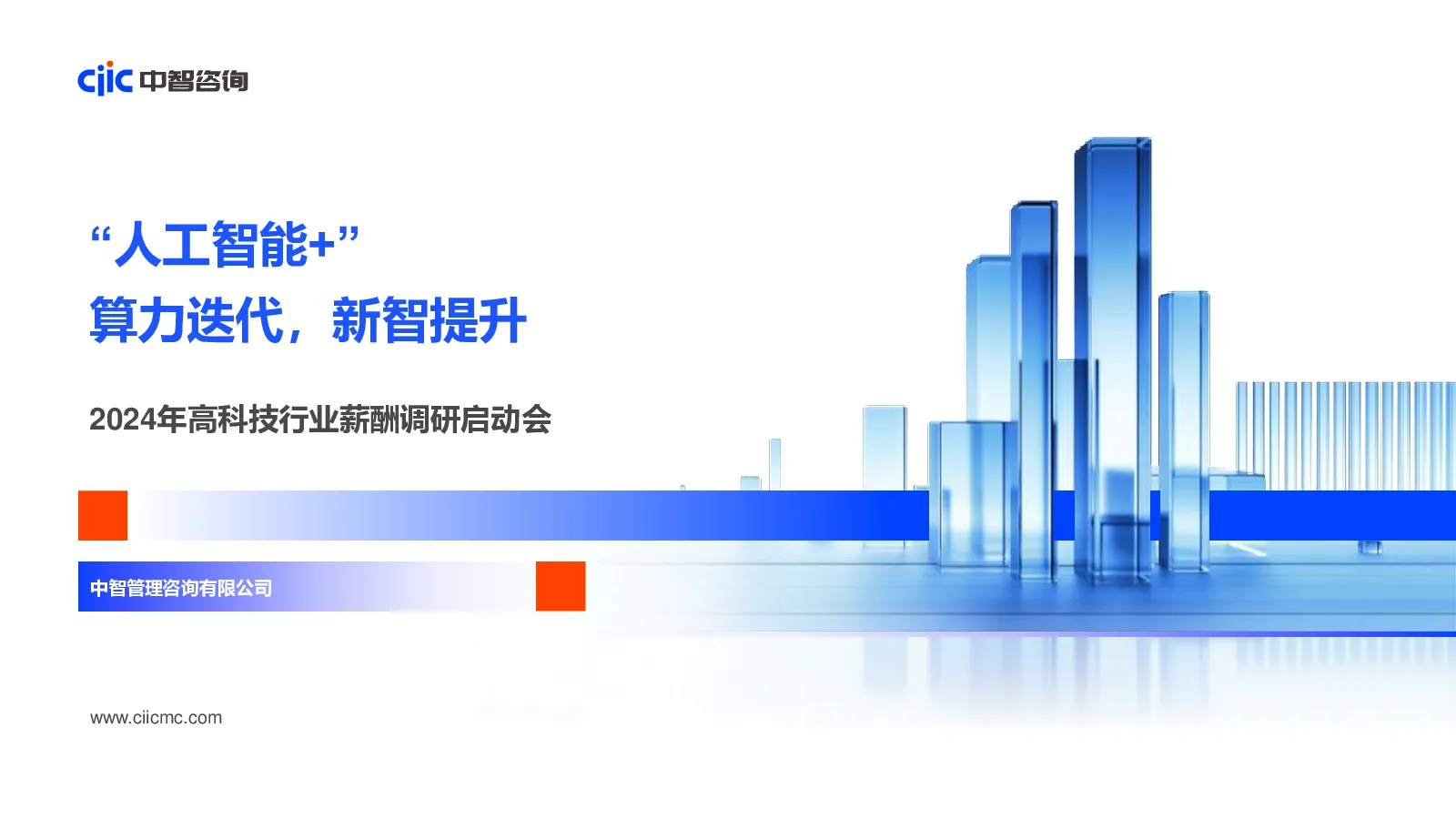 ciic 中智咨询

“人工智能+”
算力迭代，新智提升

2024年高科技行业薪酬调研启动会

中智管理咨询有限公司

www.ciicmc.com